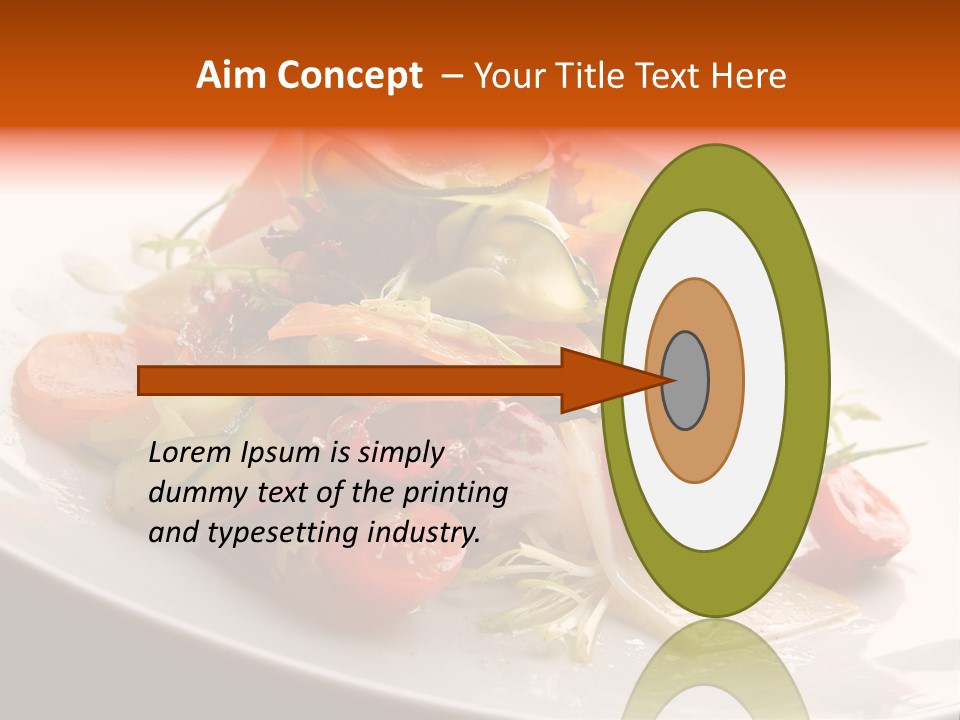 Aim Concept – Your Title Text Here

Lorem Ipsum is simply dummy text of the printing and typesetting industry.